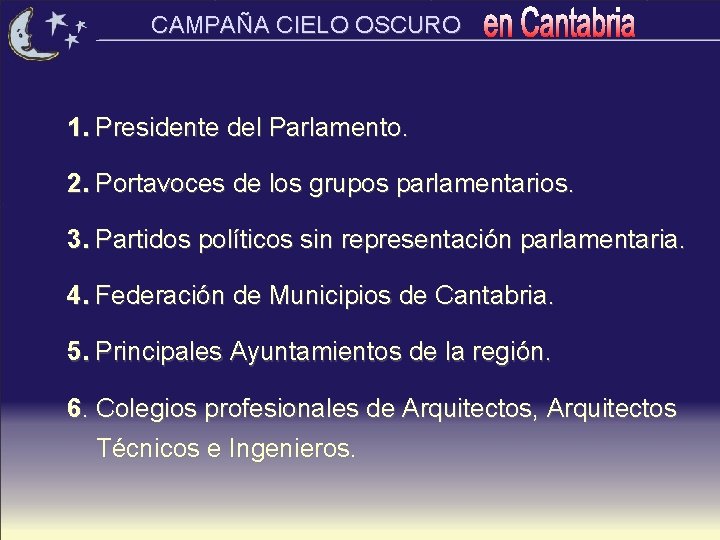 CAMPAÑA CIELO OSCURO en Cantabria

1. Presidente del Parlamento.

2. Portavoces de los grupos parlamentarios.

3. Partidos políticos sin representación parlamentaria.

4. Federación de Municipios de Cantabria.

5. Principales Ayuntamientos de la región.

6. Colegios profesionales de Arquitectos, Arquitectos Técnicos e Ingenieros.